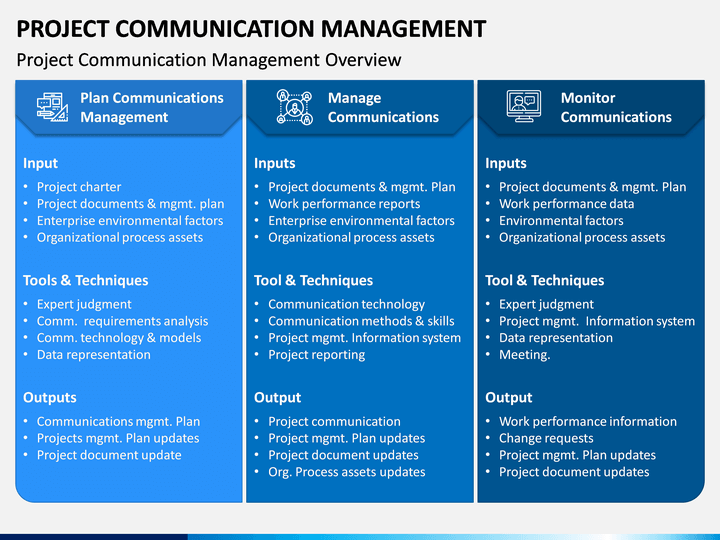 PROJECT COMMUNICATION MANAGEMENT

Project Communication Management Overview

Plan Communications Management

Input
• Project charter
• Project documents & mgmt. plan
• Enterprise environmental factors
• Organizational process assets

Tools & Techniques
• Expert judgment
• Comm. requirements analysis
• Comm. technology & models
• Data representation

Outputs
• Communications mgmt. Plan
• Projects mgmt. Plan updates
• Project document update

Manage Communications

Inputs
• Project documents & mgmt. Plan
• Work performance reports
• Enterprise environmental factors
• Organizational process assets

Tool & Techniques
• Communication technology
• Communication methods & skills
• Project mgmt. Information system
• Project reporting

Output
• Project communication
• Project mgmt. Plan updates
• Project document updates
• Org. Process assets updates

Monitor Communications

Inputs
• Project documents & mgmt. Plan
• Work performance data
• Environmental factors
• Organizational process assets

Tool & Techniques
• Expert judgment
• Project mgmt. Information system
• Data representation
• Meeting.

Output
• Work performance information
• Change requests
• Project mgmt. Plan updates
• Project document updates